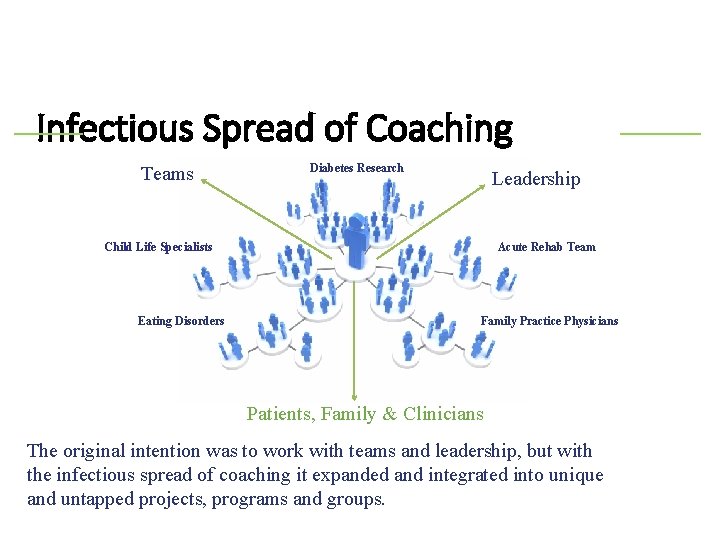 Infectious Spread of Coaching

Teams

Diabetes Research

Leadership

Child Life Specialists

Acute Rehab Team

Eating Disorders

Family Practice Physicians

Patients, Family & Clinicians

The original intention was to work with teams and leadership, but with the infectious spread of coaching it expanded and integrated into unique and untapped projects, programs and groups.